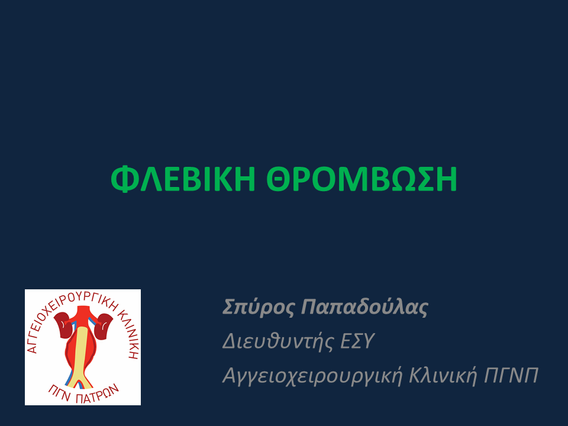 ΦΛΕΒΙΚΗ ΘΡΟΜΒΩΣΗ

ΑΓΓΕΙΟΧΕΙΡΟΥΡΓΙΚΗ ΚΛΙΝΙΚΗ
ΠΓΝ ΠΑΤΡΩΝ

Σπύρος Παπαδούλας
Διευθυντής ΕΣΥ
Αγγειοχειρουργική Κλινική ΠΓΝΠ